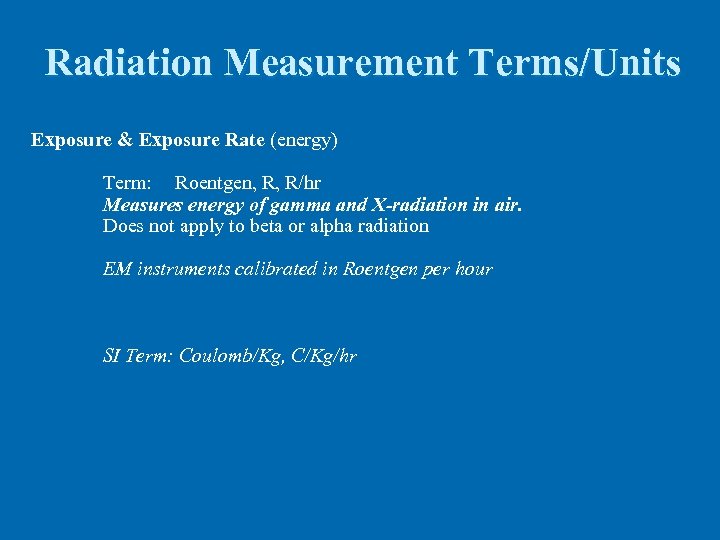 Radiation Measurement Terms/Units

Exposure & Exposure Rate (energy)

Term: Roentgen, R, R/hr
Measures energy of gamma and X-radiation in air.
Does not apply to beta or alpha radiation

EM instruments calibrated in Roentgen per hour

SI Term: Coulomb/Kg, C/Kg/hr